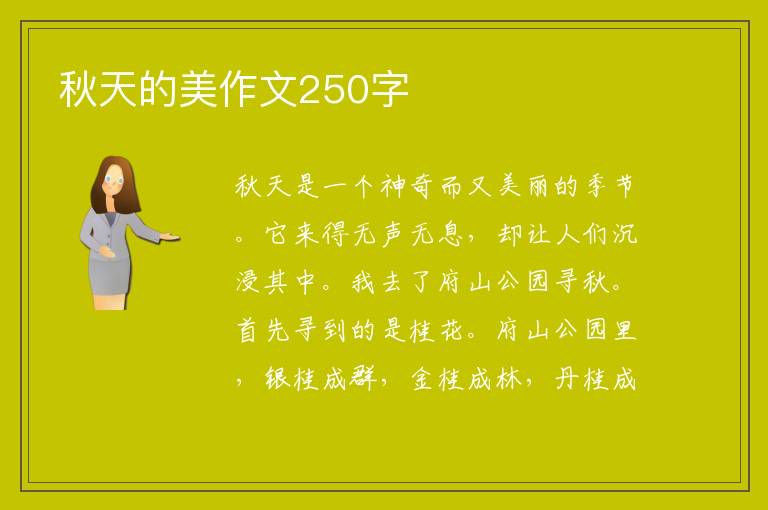 秋天的美作文250字

秋天是一个神奇而又美丽的季节。它来得无声无息，却让人们沉浸其中。我去了府山公园寻秋。首先寻到的是桂花。府山公园里，银桂成群，金桂成林，丹桂成